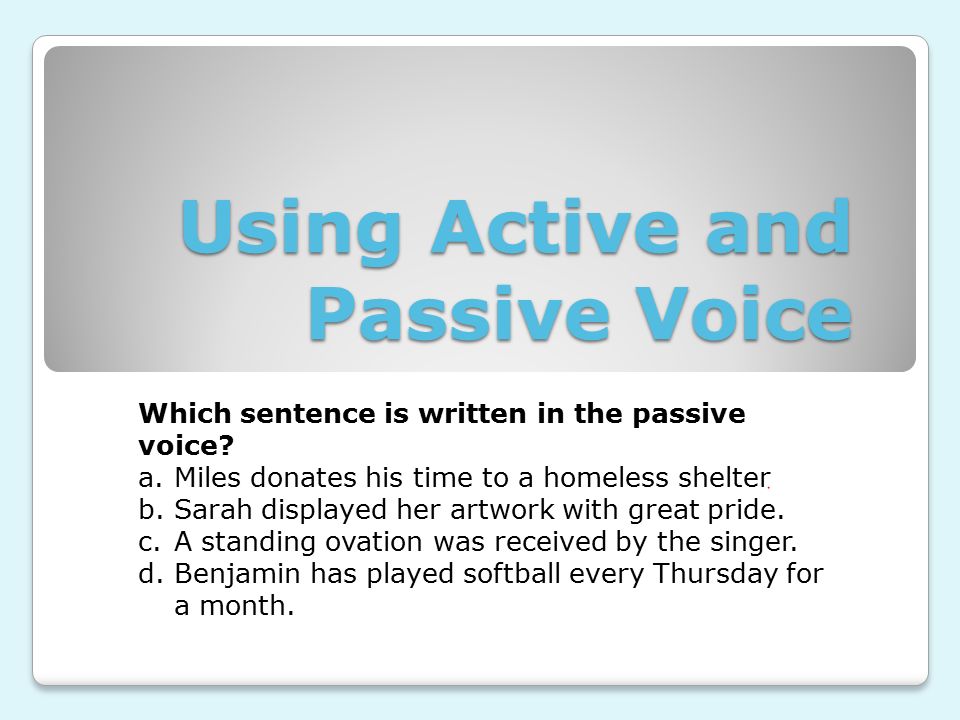 Using Active and Passive Voice

Which sentence is written in the passive voice?

a. Miles donates his time to a homeless shelter.
b. Sarah displayed her artwork with great pride.
c. A standing ovation was received by the singer.
d. Benjamin has played softball every Thursday for a month.